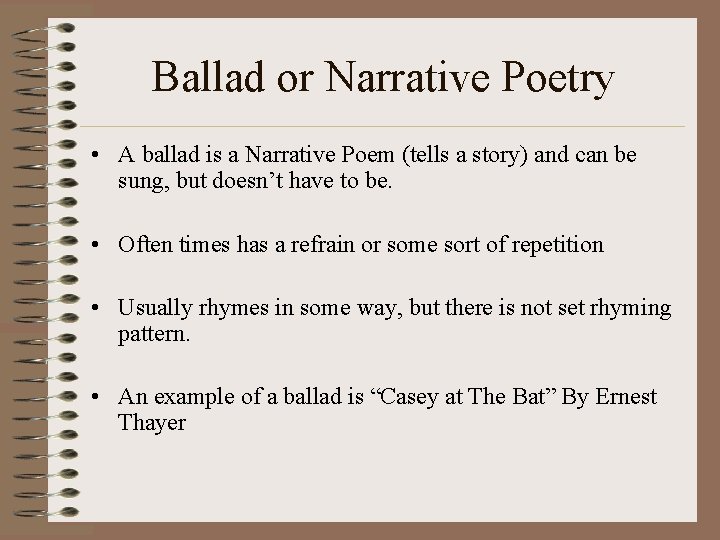 Ballad or Narrative Poetry

• A ballad is a Narrative Poem (tells a story) and can be sung, but doesn’t have to be.

• Often times has a refrain or some sort of repetition

• Usually rhymes in some way, but there is not set rhyming pattern.

• An example of a ballad is “Casey at The Bat” By Ernest Thayer